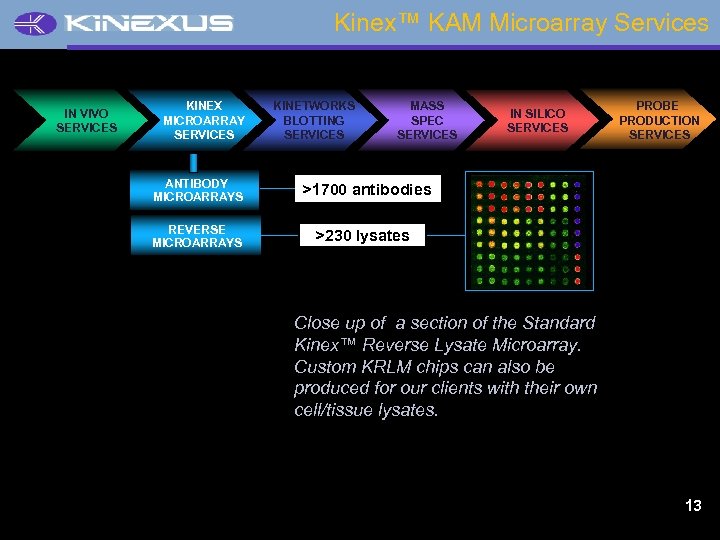 KINEXUS

Kinex™ KAM Microarray Services

IN VIVO SERVICES

KINEX MICROARRAY SERVICES

KINETWORKS BLOTTING SERVICES

MASS SPEC SERVICES

IN SILICO SERVICES

PROBE PRODUCTION SERVICES

ANTIBODY MICROARRAYS

>1700 antibodies

REVERSE MICROARRAYS

>230 lysates

Close up of a section of the Standard Kinex™ Reverse Lysate Microarray. Custom KRLM chips can also be produced for our clients with their own cell/tissue lysates.

13